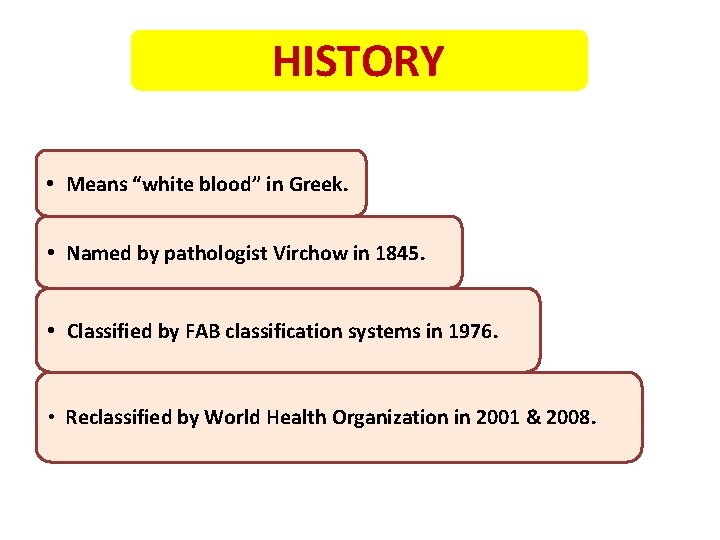 HISTORY

• Means “white blood” in Greek.

• Named by pathologist Virchow in 1845.

• Classified by FAB classification systems in 1976.

• Reclassified by World Health Organization in 2001 & 2008.